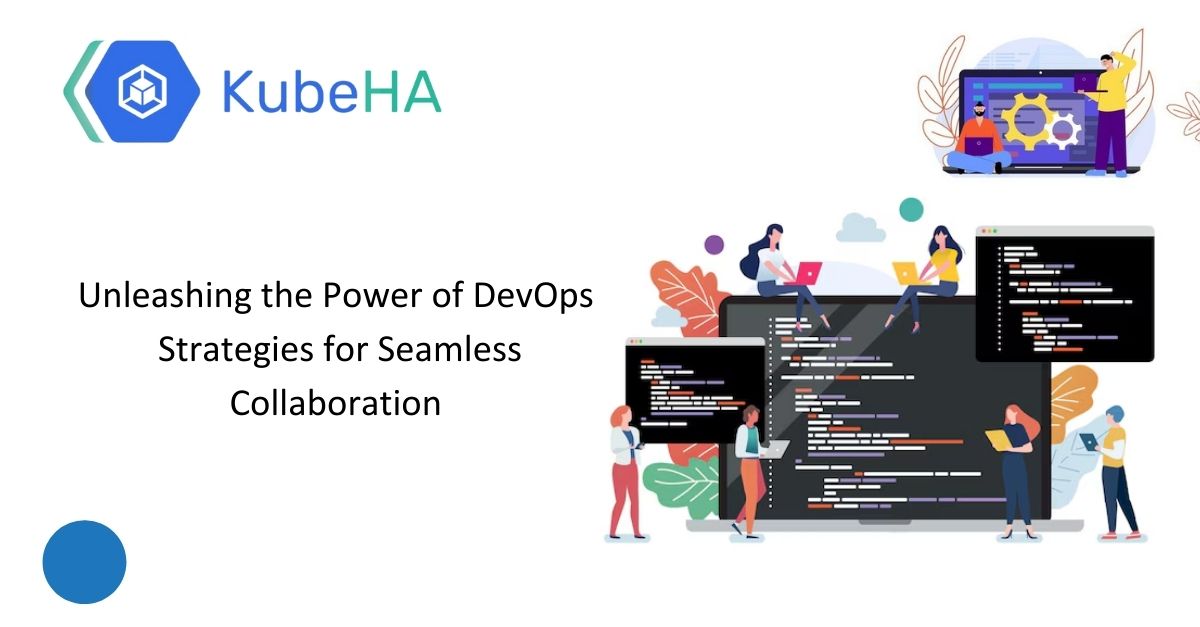 KubeHA

Unleashing the Power of DevOps Strategies for Seamless Collaboration